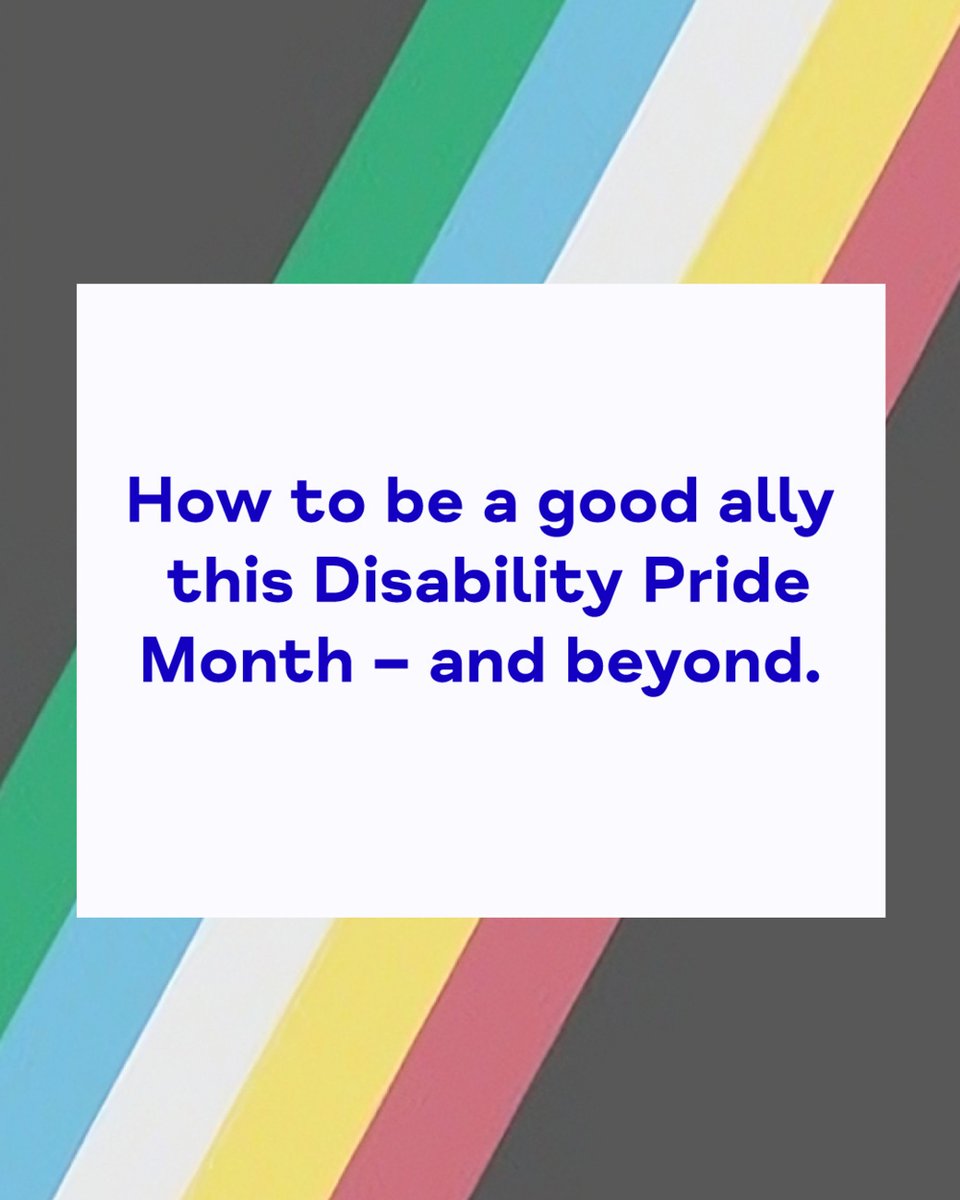 How to be a good ally this Disability Pride Month – and beyond.